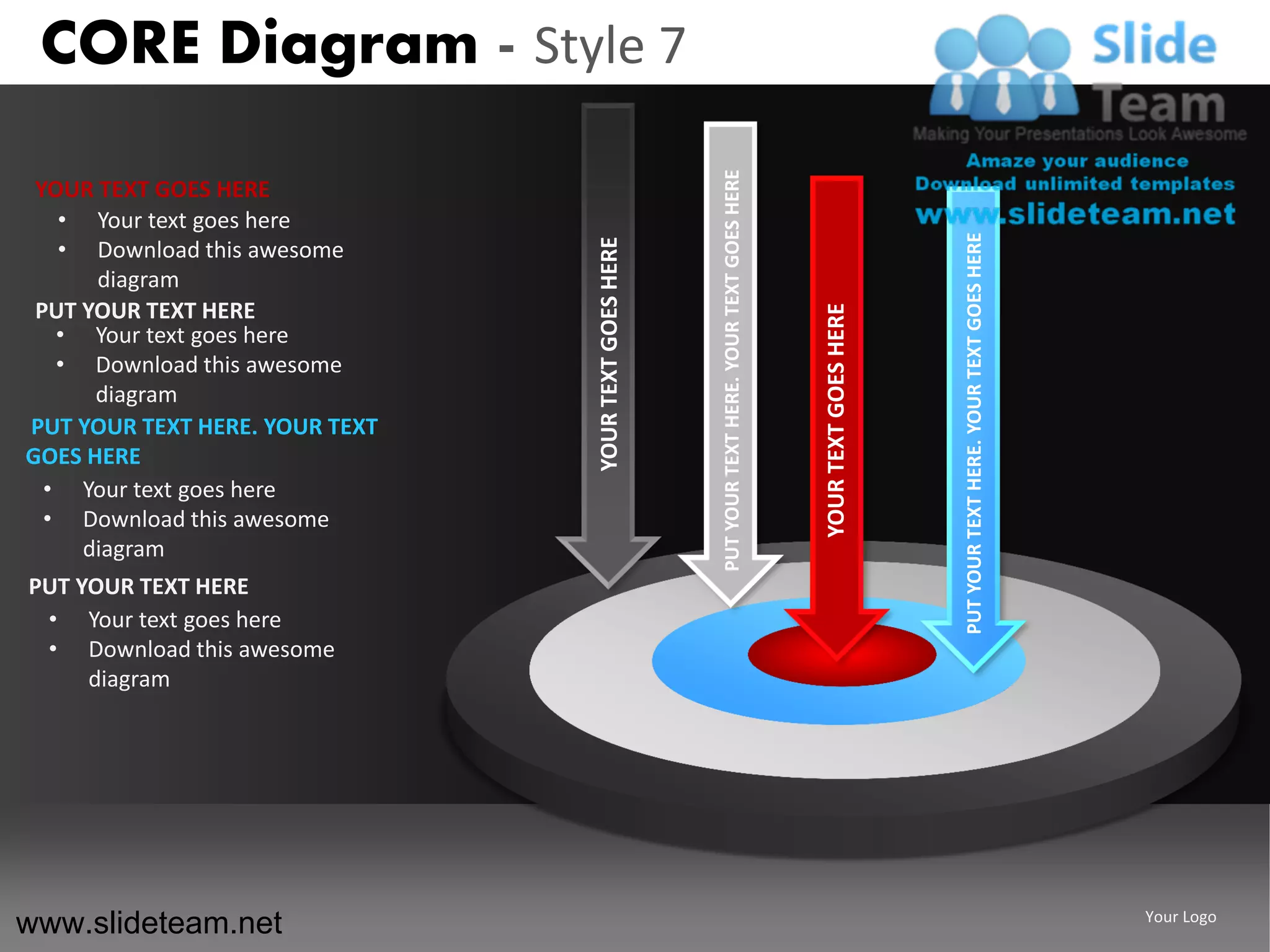 CORE Diagram - Style 7

Slide Team
Making Your Presentations Look Awesome
Amaze your audience
Download unlimited templates
www.slideteam.net

YOUR TEXT GOES HERE
• Your text goes here
• Download this awesome diagram

PUT YOUR TEXT HERE
• Your text goes here
• Download this awesome diagram

PUT YOUR TEXT HERE. YOUR TEXT GOES HERE
• Your text goes here
• Download this awesome diagram

PUT YOUR TEXT HERE
• Your text goes here
• Download this awesome diagram

YOUR TEXT GOES HERE

PUT YOUR TEXT HERE. YOUR TEXT GOES HERE

YOUR TEXT GOES HERE

PUT YOUR TEXT HERE. YOUR TEXT GOES HERE

www.slideteam.net

Your Logo